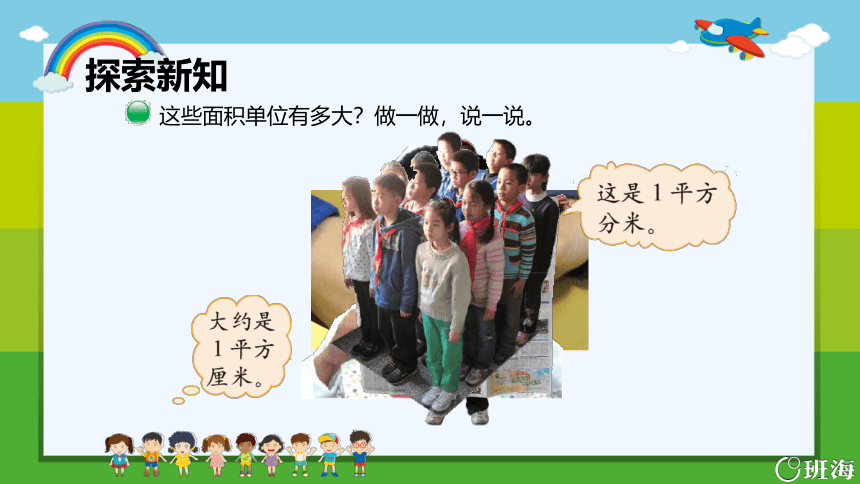 探索新知

这些面积单位有多大？做一做，说一说。

这是 1 平方分米。

大约是 1 平方厘米。

班海